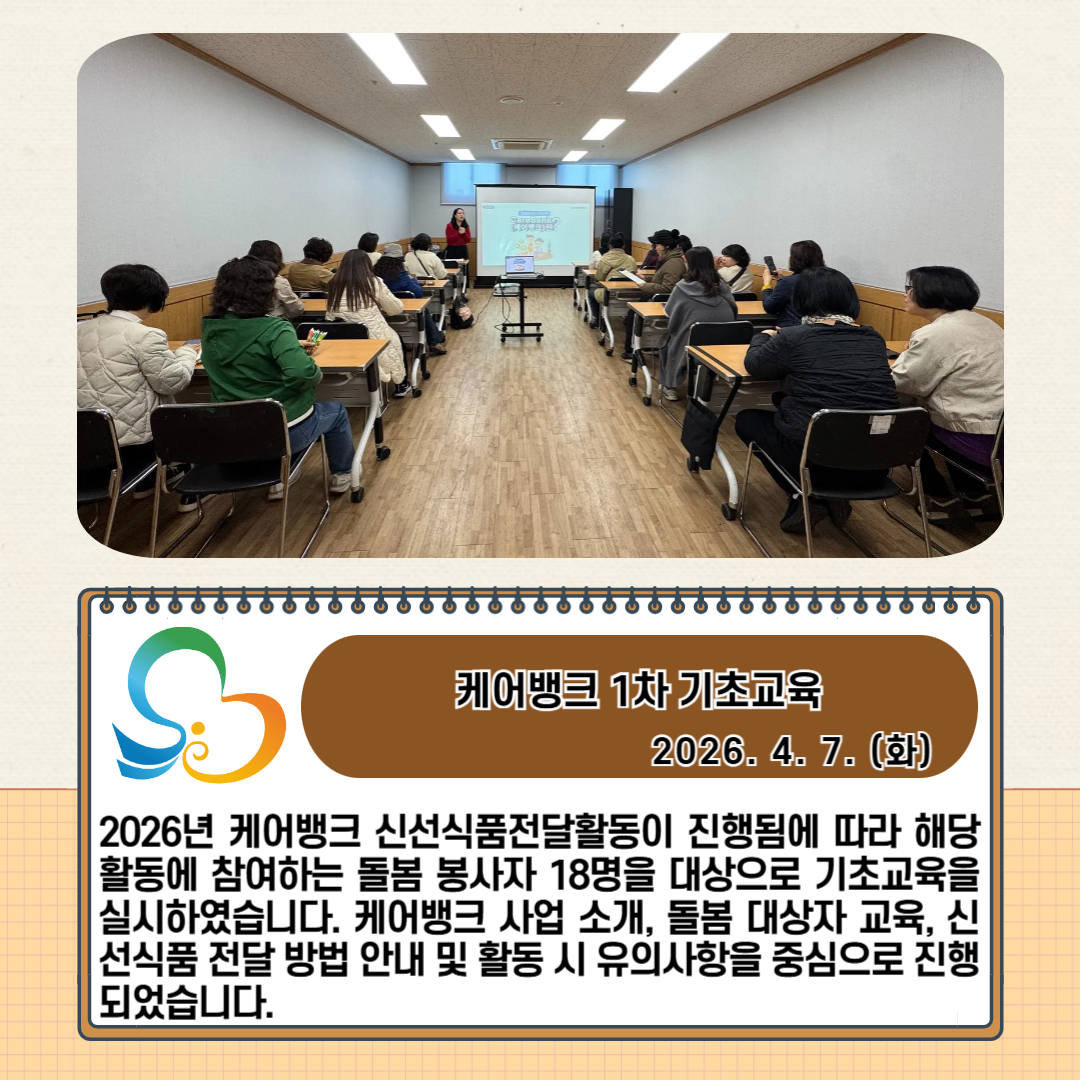 케어뱅크 1차 기초교육
2026. 4. 7. (화)

2026년 케어뱅크 신선식품전달활동이 진행됨에 따라 해당 활동에 참여하는 돌봄 봉사자 18명을 대상으로 기초교육을 실시하였습니다. 케어뱅크 사업 소개, 돌봄 대상자 교육, 신선식품 전달 방법 안내 및 활동 시 유의사항을 중심으로 진행되었습니다.